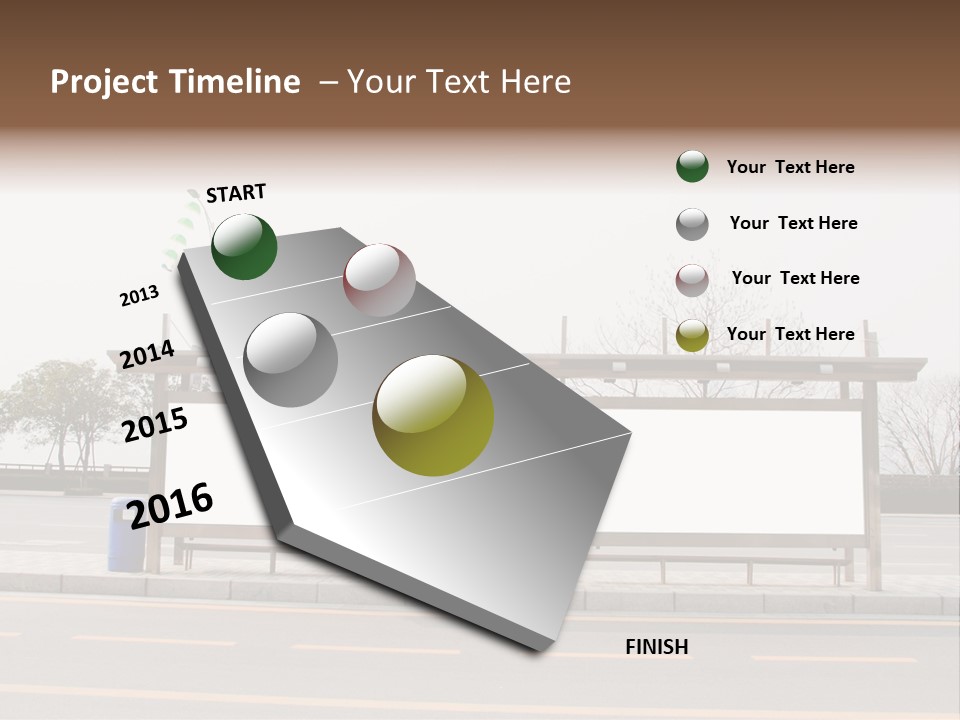 Project Timeline – Your Text Here

START

2013

2014

2015

2016

FINISH

Your Text Here

Your Text Here

Your Text Here

Your Text Here